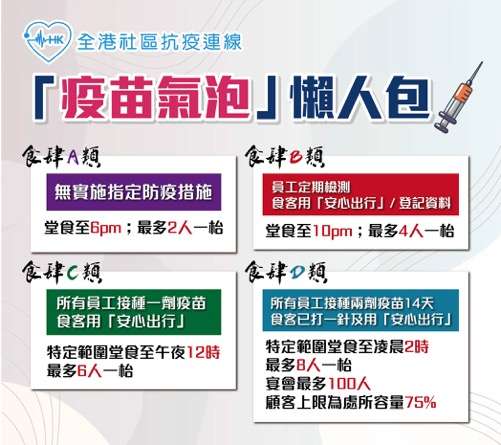 HK 全港社區抗疫連線

「疫苗氣泡」懶人包

食肆A類

無實施指定防疫措施

堂食至6pm；最多2人一枱

食肆B類

員工定期檢測
食客用「安心出行」/ 登記資料

堂食至10pm；最多4人一枱

食肆C類

所有員工接種一劑疫苗
食客用「安心出行」

特定範圍堂食至午夜12時
最多6人一枱

食肆D類

所有員工接種兩劑疫苗14天
食客已打一針及用「安心出行」

特定範圍堂食至凌晨2時
最多8人一枱
宴會最多100人
顧客上限為處所容量75%